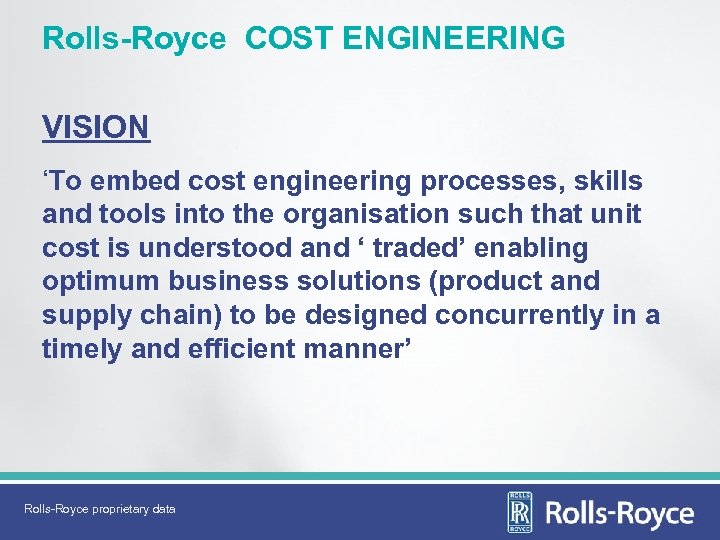 Rolls-Royce COST ENGINEERING

VISION

‘To embed cost engineering processes, skills and tools into the organisation such that unit cost is understood and ‘ traded’ enabling optimum business solutions (product and supply chain) to be designed concurrently in a timely and efficient manner’

Rolls-Royce proprietary data

ROLLS RR ROYCE Rolls-Royce